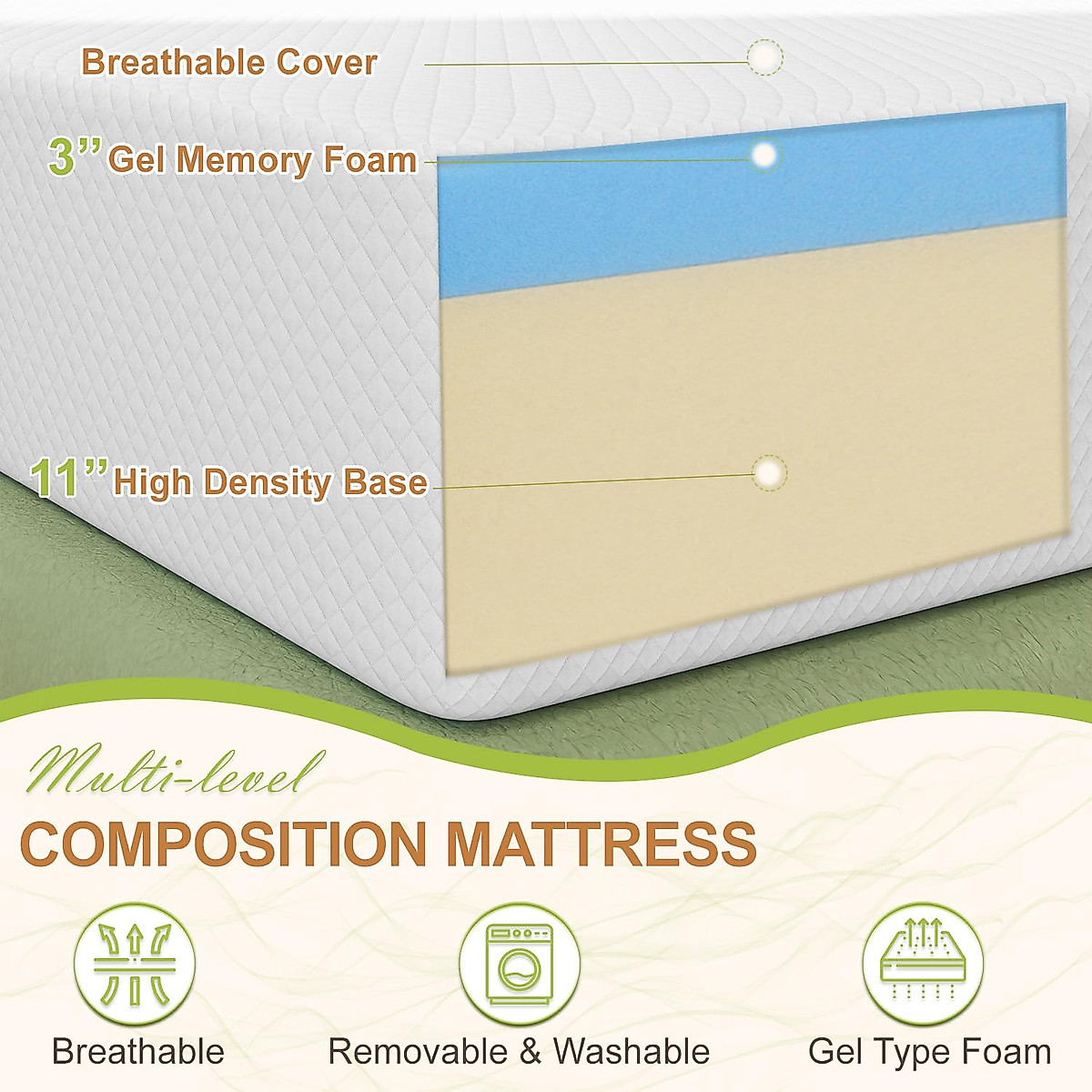 Breathable Cover

3" Gel Memory Foam

11" High Density Base

Multi-level

COMPOSITION MATTRESS

Breathable

Removable & Washable

Gel Type Foam